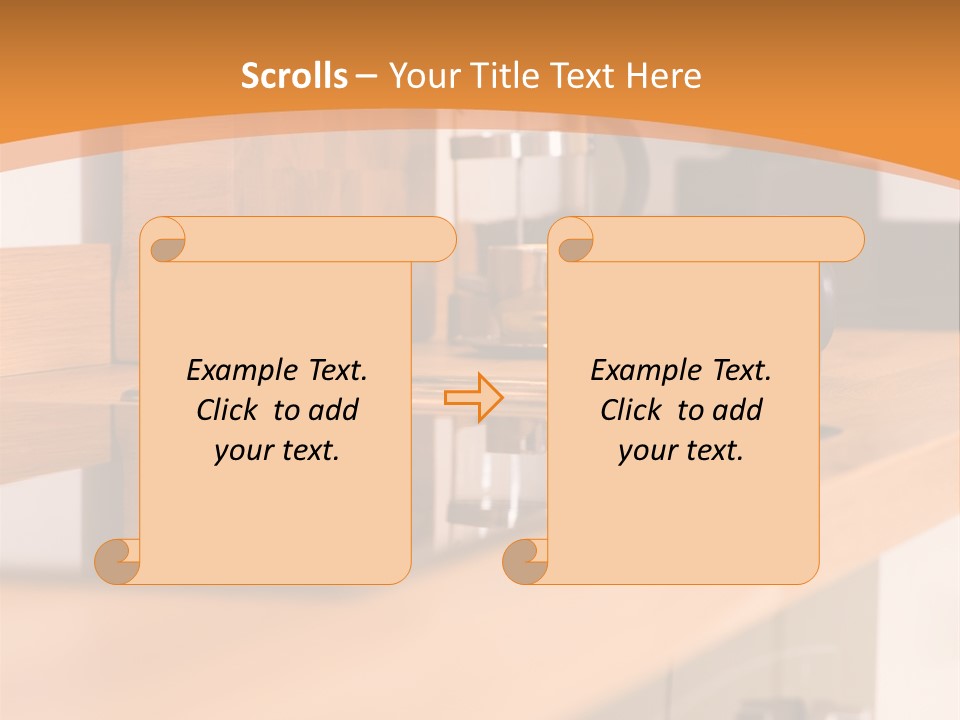 Scrolls – Your Title Text Here

Example Text. Click to add your text.

Example Text. Click to add your text.